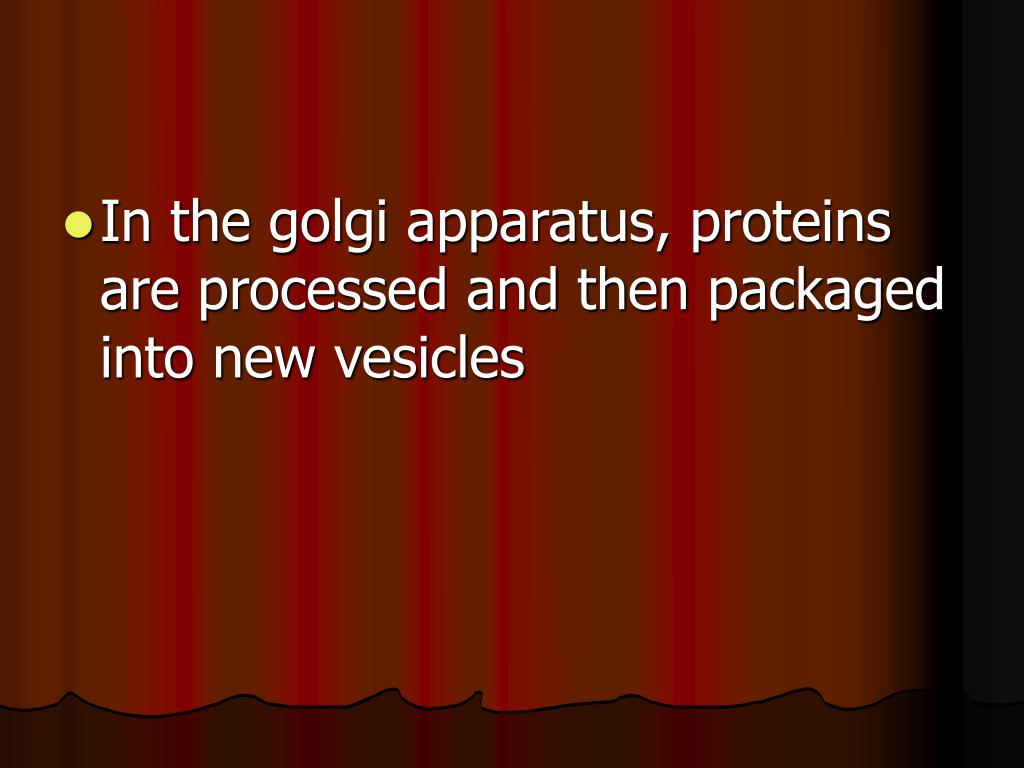 In the golgi apparatus, proteins are processed and then packaged into new vesicles